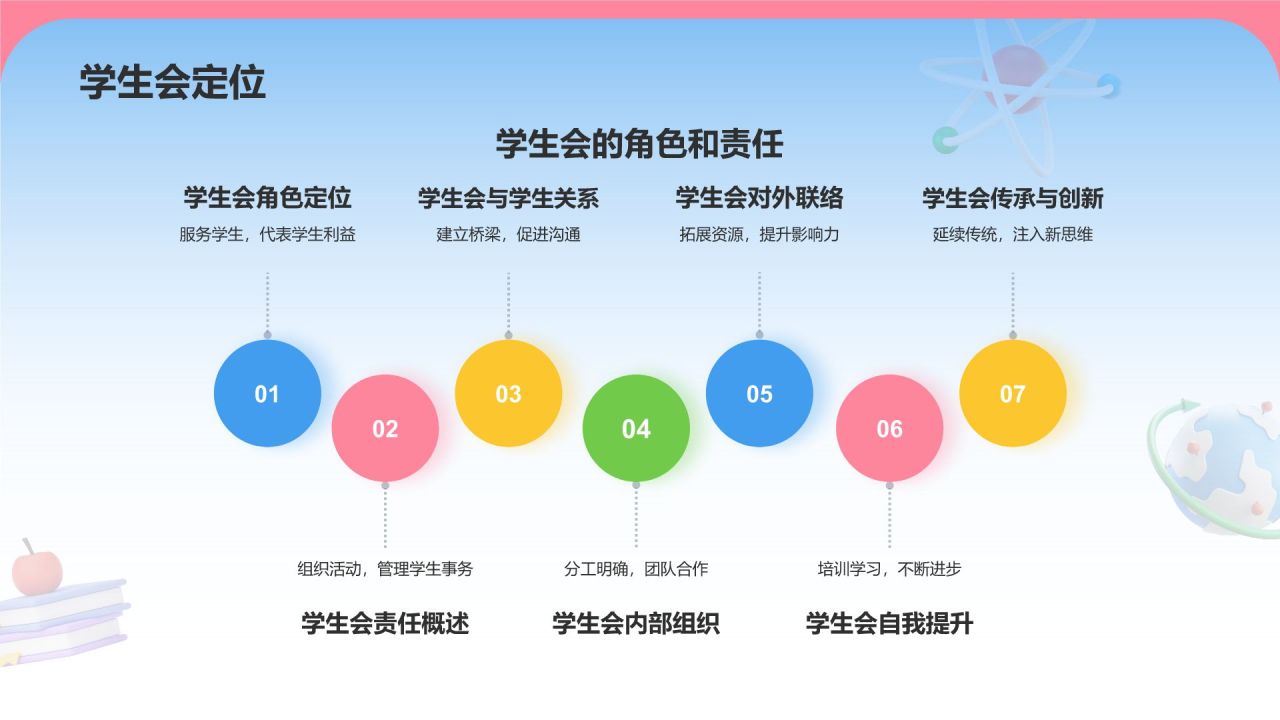 学生会定位

学生会的角色和责任

学生会角色定位
服务学生，代表学生利益

学生会与学生关系
建立桥梁，促进沟通

学生会对外联络
拓展资源，提升影响力

学生会传承与创新
延续传统，注入新思维

01

02

03

04

05

06

07

组织活动，管理学生事务
学生会责任概述

分工明确，团队合作
学生会内部组织

培训学习，不断进步
学生会自我提升